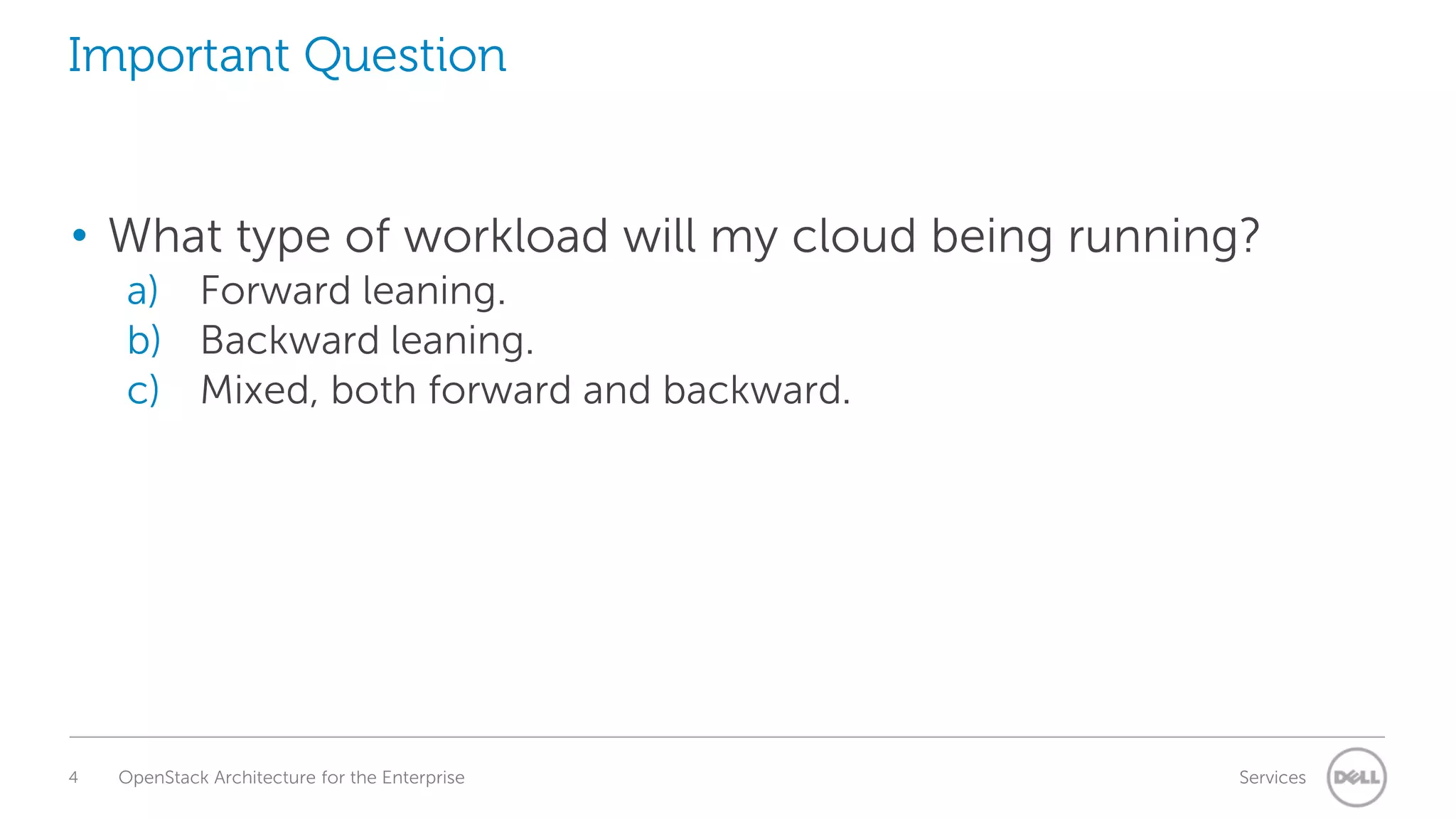 Important Question

• What type of workload will my cloud being running?
a) Forward leaning.
b) Backward leaning.
c) Mixed, both forward and backward.

4 OpenStack Architecture for the Enterprise

Services DELL